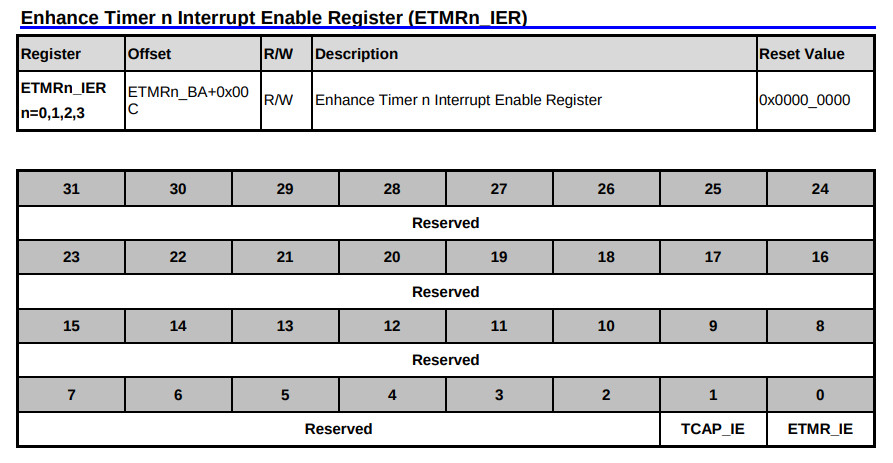 Enhance Timer n Interrupt Enable Register (ETMRn_IER)

| Register | Offset | R/W | Description | Reset Value |
|---|---|---|---|---|
| ETMRn_IER n=0,1,2,3 | ETMRn_BA+0x00C | R/W | Enhance Timer n Interrupt Enable Register | 0x0000_0000 |

| 31 | 30 | 29 | 28 | 27 | 26 | 25 | 24 |
|---|---|---|---|---|---|---|---|
| Reserved | | | | | | | |
| 23 | 22 | 21 | 20 | 19 | 18 | 17 | 16 |
| Reserved | | | | | | | |
| 15 | 14 | 13 | 12 | 11 | 10 | 9 | 8 |
| Reserved | | | | | | | |
| 7 | 6 | 5 | 4 | 3 | 2 | 1 | 0 |
| Reserved | | | | | | TCAP_IE | ETMR_IE |